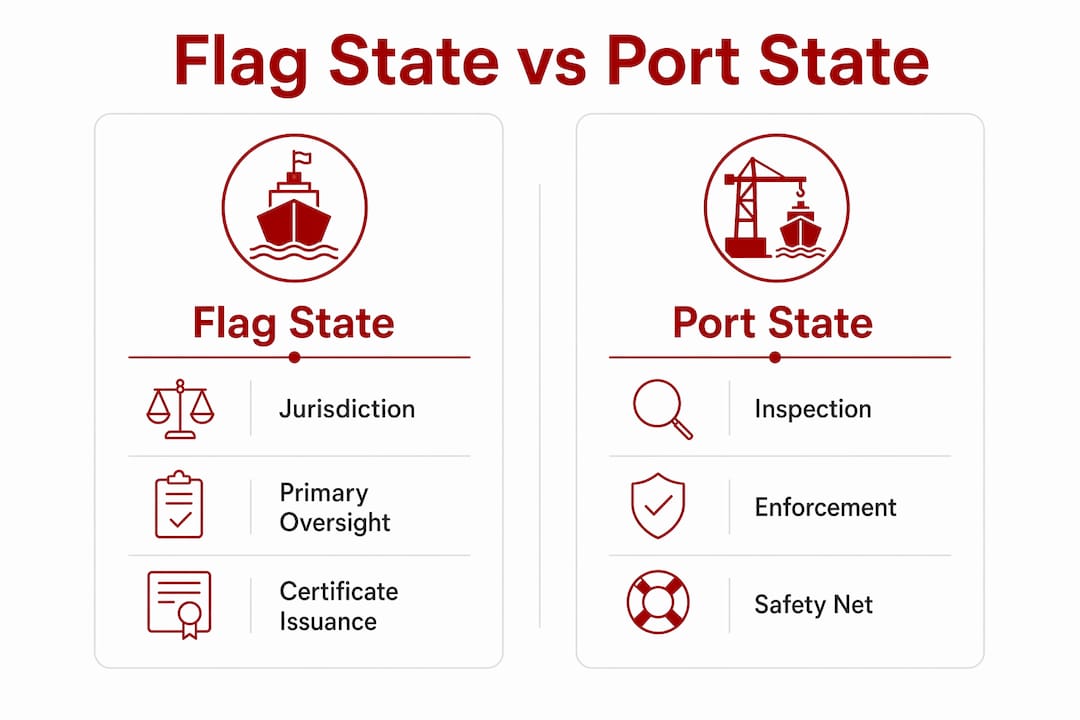 Flag State vs Port State

Flag State

Jurisdiction

Primary Oversight

Certificate Issuance

Port State

Inspection

Enforcement

Safety Net